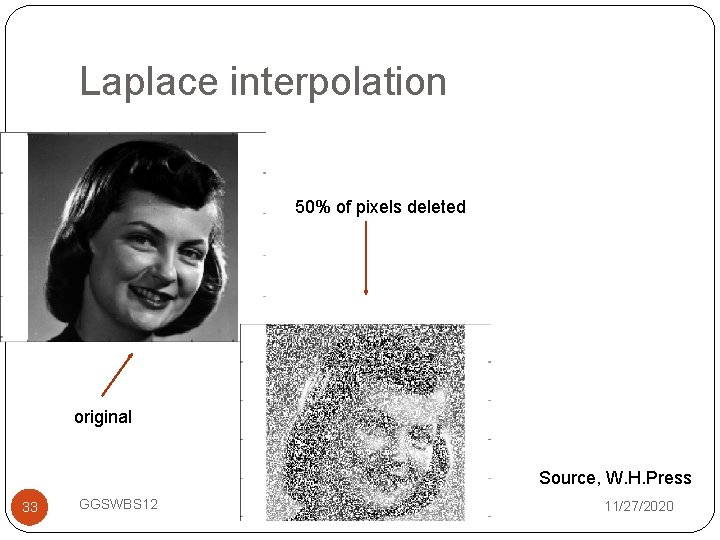 Laplace interpolation

50% of pixels deleted

original

Source, W.H.Press

33

GGSWBS12

11/27/2020